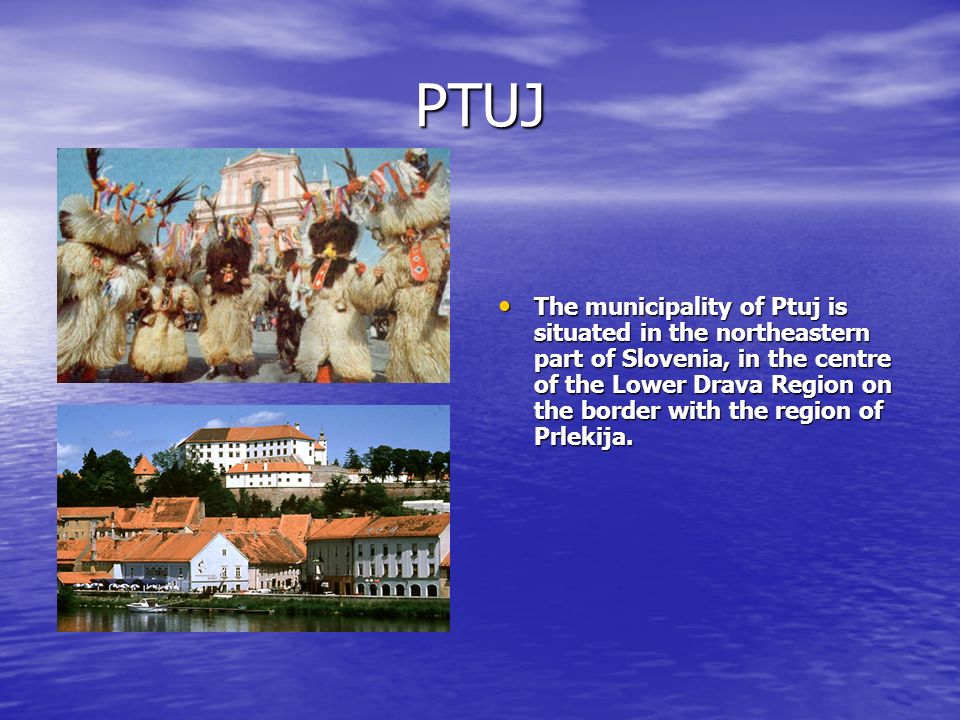 PTUJ

• The municipality of Ptuj is situated in the northeastern part of Slovenia, in the centre of the Lower Drava Region on the border with the region of Prlekija.